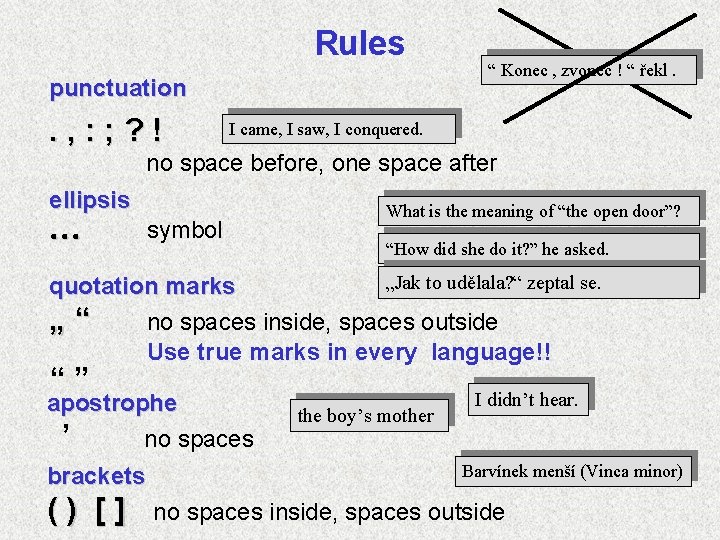 Rules

“ Konec , zvonec ! “ řekl .

punctuation

. , : ; ? !

I came, I saw, I conquered.

no space before, one space after

ellipsis

…

symbol

What is the meaning of “the open door”?

“How did she do it?” he asked.

„Jak to udělala?“ zeptal se.

quotation marks

„ “

no spaces inside, spaces outside

Use true marks in every language!!

“ ”

apostrophe

’

no spaces

the boy’s mother

I didn’t hear.

brackets

Barvínek menší (Vinca minor)

( ) [ ]

no spaces inside, spaces outside